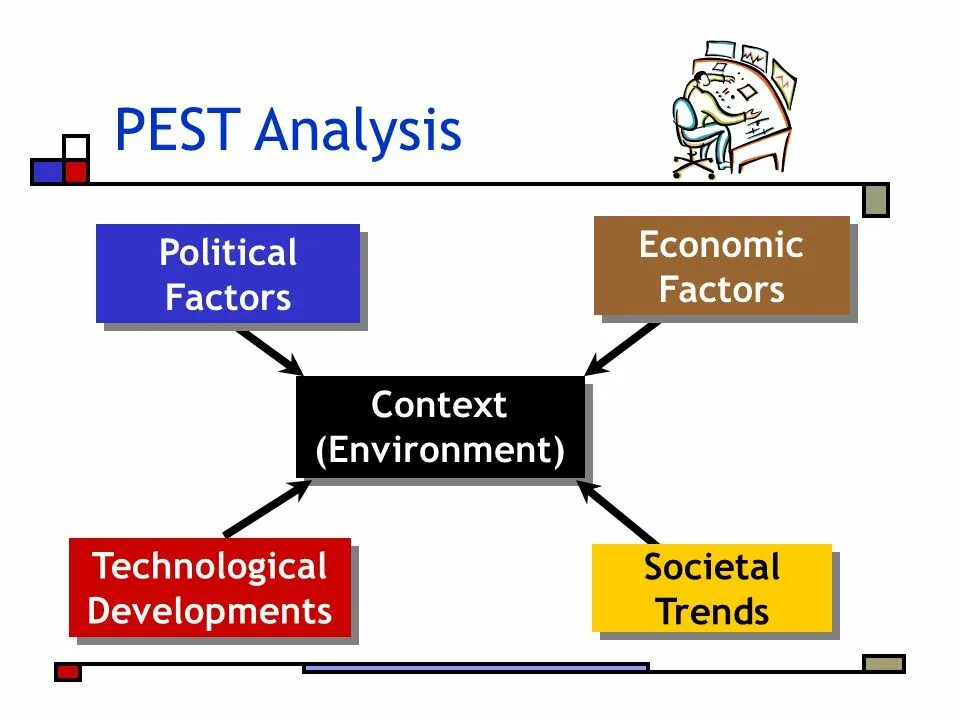 PEST Analysis

Political Factors

Economic Factors

Context (Environment)

Technological Developments

Societal Trends